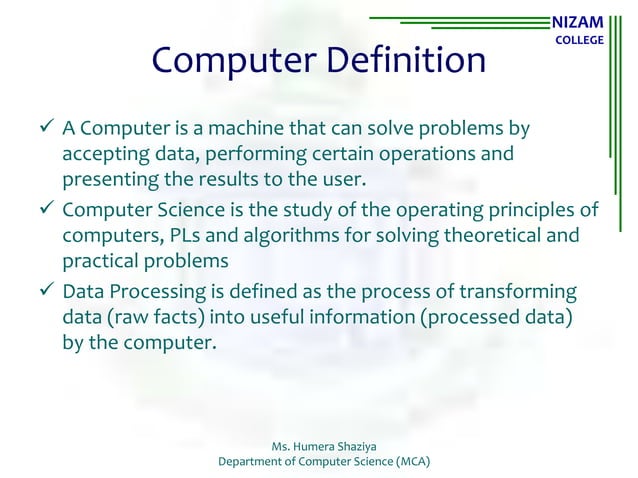 NIZAM
COLLEGE

Computer Definition

✓ A Computer is a machine that can solve problems by accepting data, performing certain operations and presenting the results to the user.

✓ Computer Science is the study of the operating principles of computers, PLs and algorithms for solving theoretical and practical problems

✓ Data Processing is defined as the process of transforming data (raw facts) into useful information (processed data) by the computer.

Ms. Humera Shaziya
Department of Computer Science (MCA)